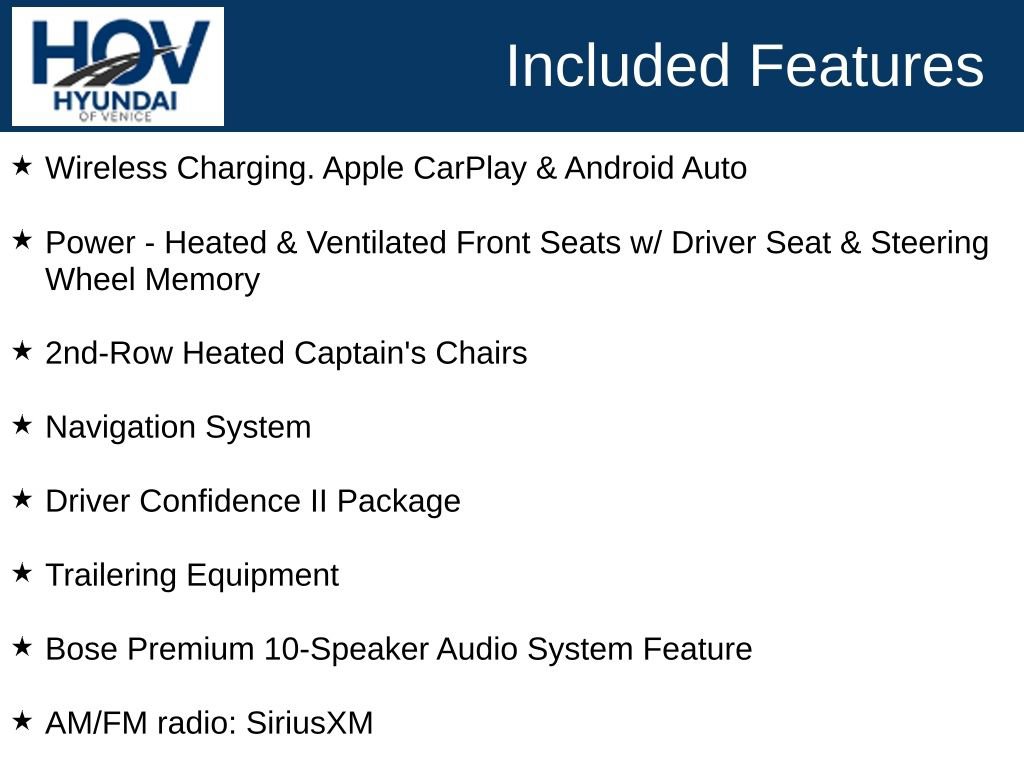 HOV
HYUNDAI
OF VENICE

Included Features

★ Wireless Charging. Apple CarPlay & Android Auto

★ Power - Heated & Ventilated Front Seats w/ Driver Seat & Steering Wheel Memory

★ 2nd-Row Heated Captain's Chairs

★ Navigation System

★ Driver Confidence II Package

★ Trailering Equipment

★ Bose Premium 10-Speaker Audio System Feature

★ AM/FM radio: SiriusXM